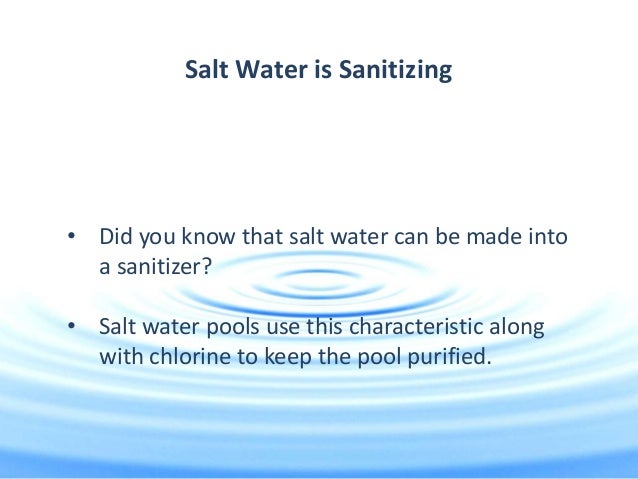 Salt Water is Sanitizing

• Did you know that salt water can be made into a sanitizer?

• Salt water pools use this characteristic along with chlorine to keep the pool purified.